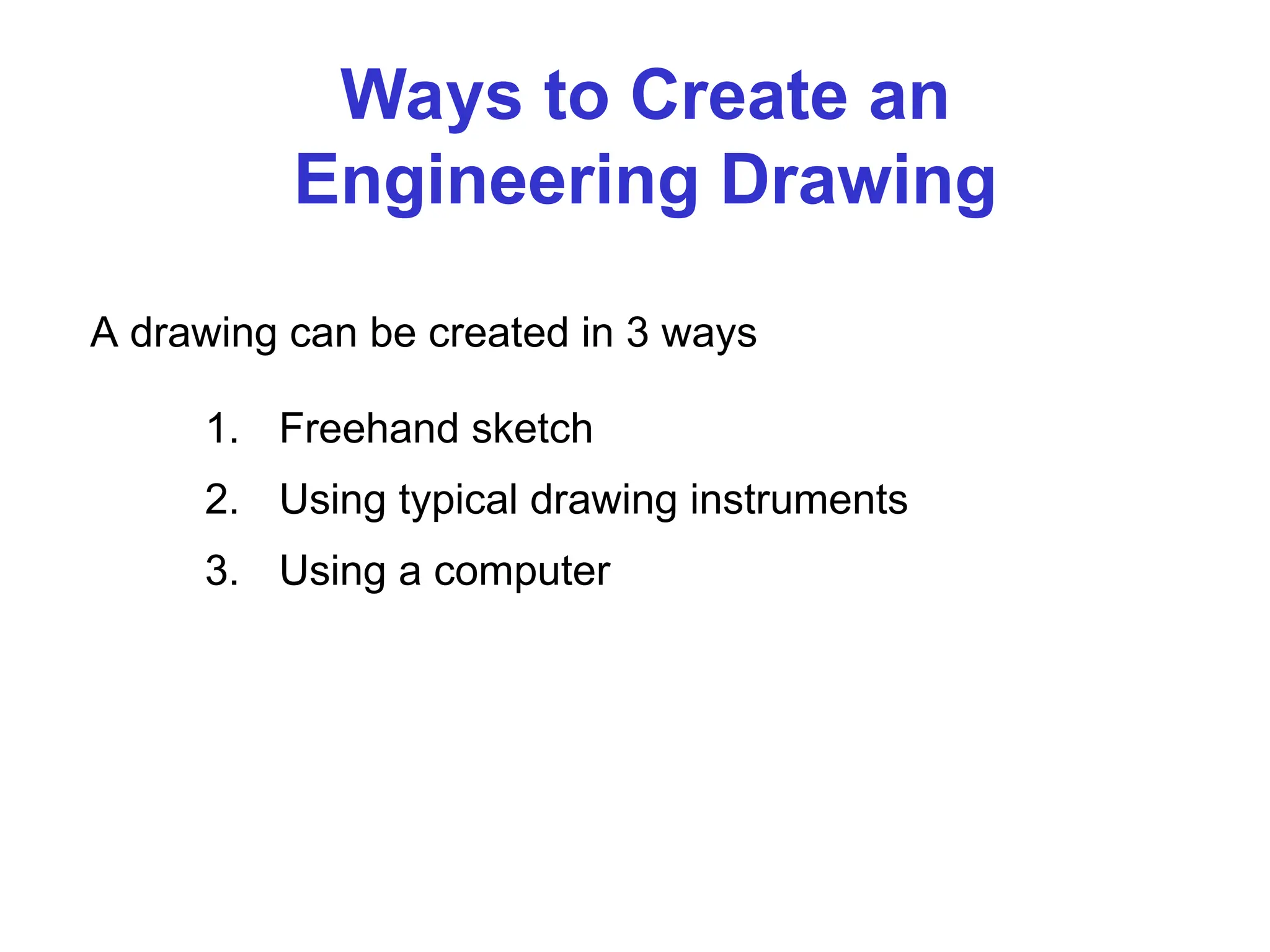 Ways to Create an Engineering Drawing

A drawing can be created in 3 ways

1. Freehand sketch
2. Using typical drawing instruments
3. Using a computer